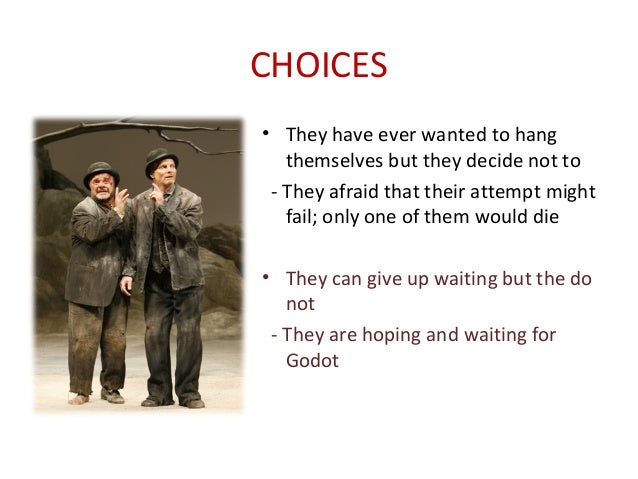 CHOICES

• They have ever wanted to hang themselves but they decide not to

- They afraid that their attempt might fail; only one of them would die

• They can give up waiting but the do not

- They are hoping and waiting for Godot